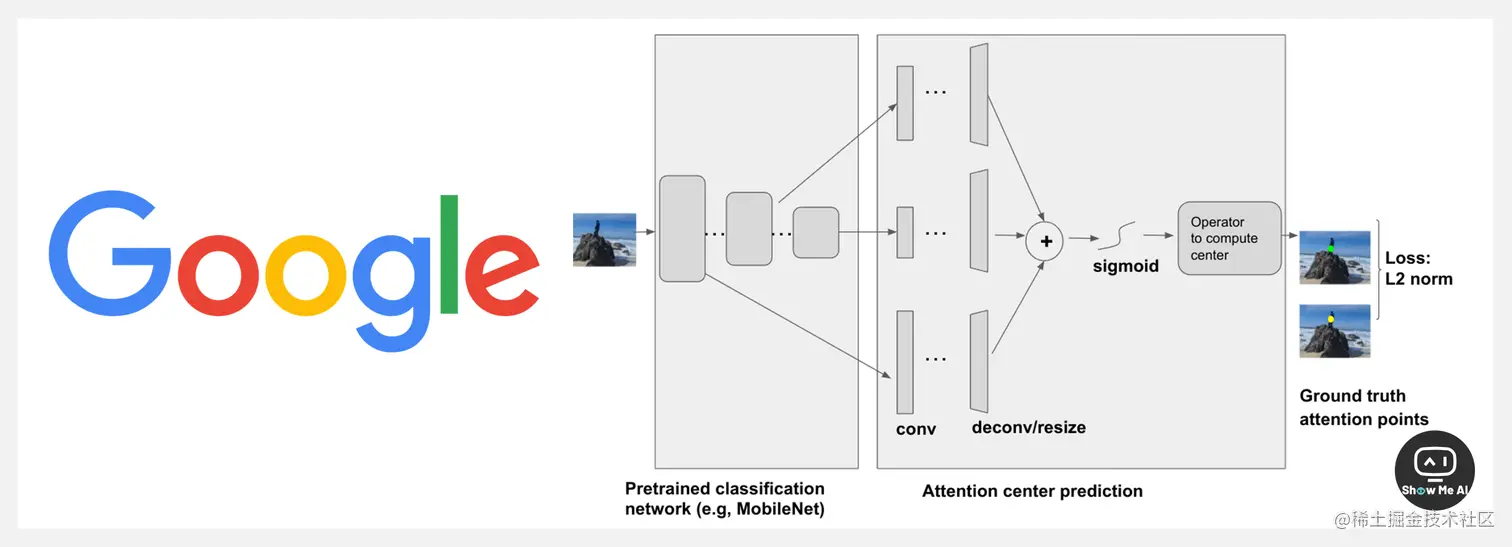 Google

...

...

...

...

...

+

sigmoid

Operator to compute center

Loss: L2 norm

conv

deconv/resize

Ground truth attention points

Pretrained classification network (e.g, MobileNet)

Attention center prediction

Show Me AI

@稀土掘金技术社区